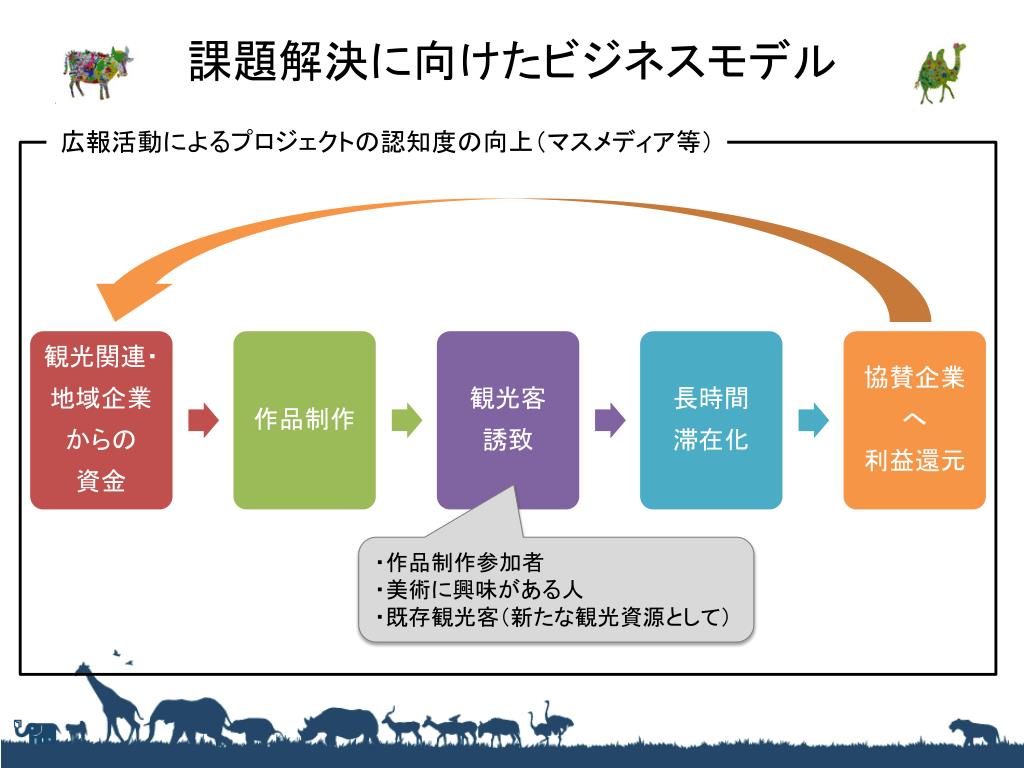 課題解決に向けたビジネスモデル

広報活動によるプロジェクトの認知度の向上（マスメディア等）

観光関連・地域企業からの資金

作品制作

観光客誘致

長時間滞在化

協賛企業へ利益還元

・作品制作参加者
・美術に興味がある人
・既存観光客（新たな観光資源として）